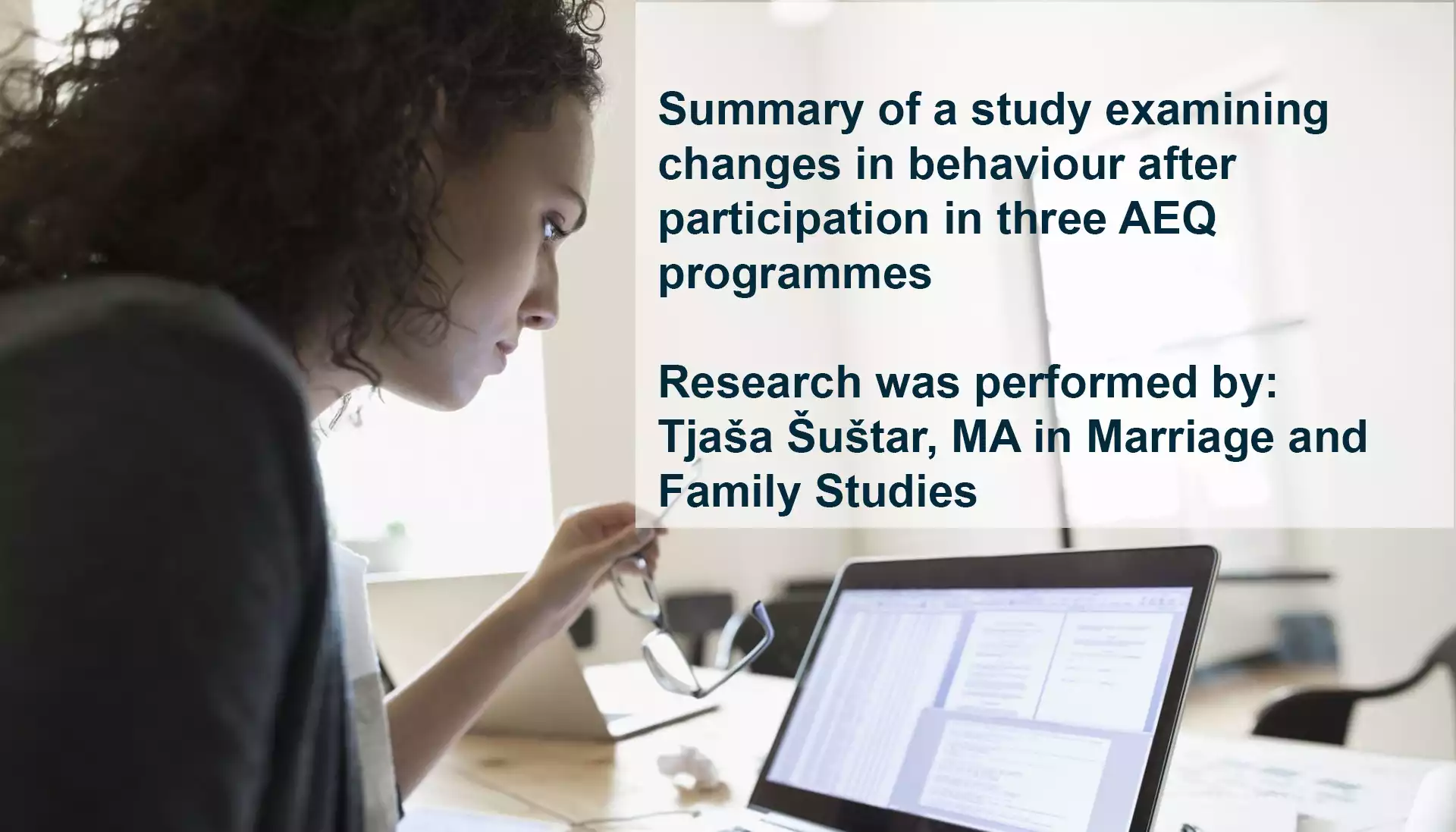 Summary of a study examining changes in behaviour after participation in three AEQ programmes

Research was performed by:
Tjaša Šuštar, MA in Marriage and Family Studies